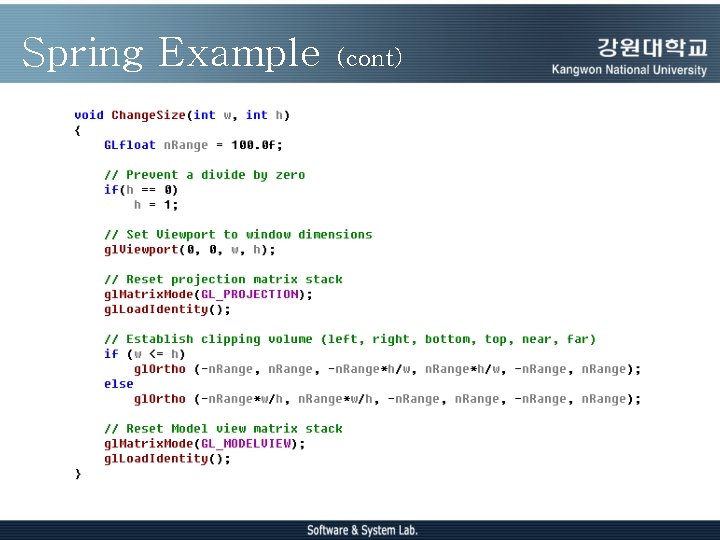 Spring Example (cont)

강원대학교
Kangwon National University

void ChangeSize(int w, int h)
{
    GLfloat nRange = 100.0f;

    // Prevent a divide by zero
    if(h == 0)
        h = 1;

    // Set Viewport to window dimensions
    glViewport(0, 0, w, h);

    // Reset projection matrix stack
    glMatrixMode(GL_PROJECTION);
    glLoadIdentity();

    // Establish clipping volume (left, right, bottom, top, near, far)
    if (w <= h)
        glOrtho (-nRange, nRange, -nRange*h/w, nRange*h/w, -nRange, nRange);
    else
        glOrtho (-nRange*w/h, nRange*w/h, -nRange, nRange, -nRange, nRange);

    // Reset Model view matrix stack
    glMatrixMode(GL_MODELVIEW);
    glLoadIdentity();
}

Software & System Lab.